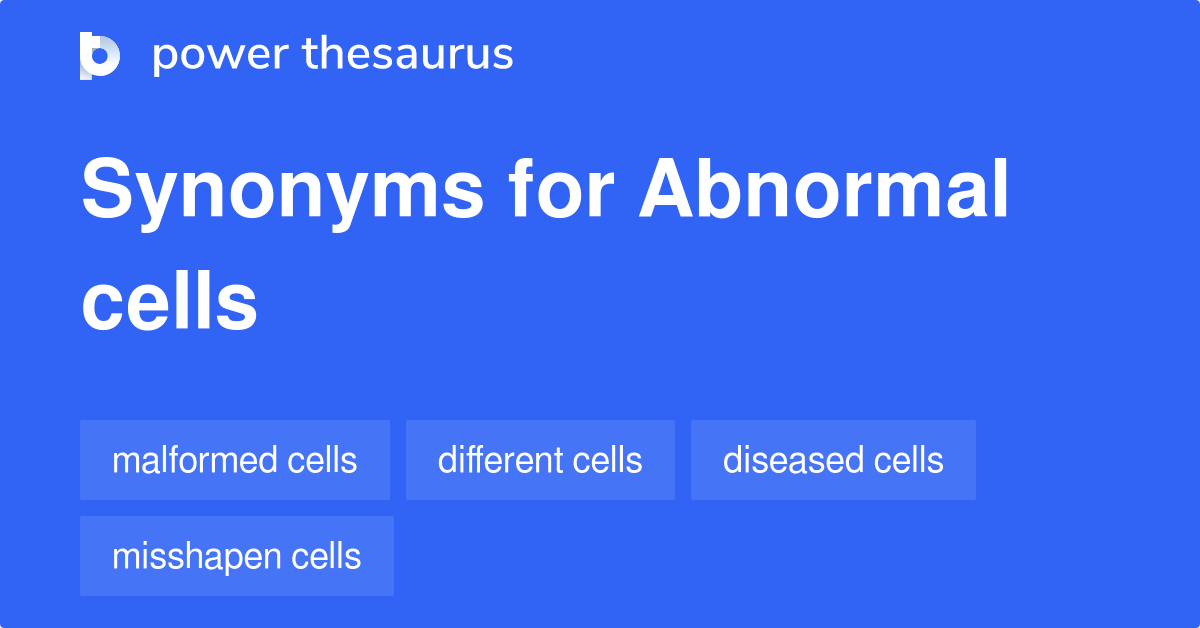 power thesaurus

Synonyms for Abnormal cells

malformed cells
different cells
diseased cells
misshapen cells